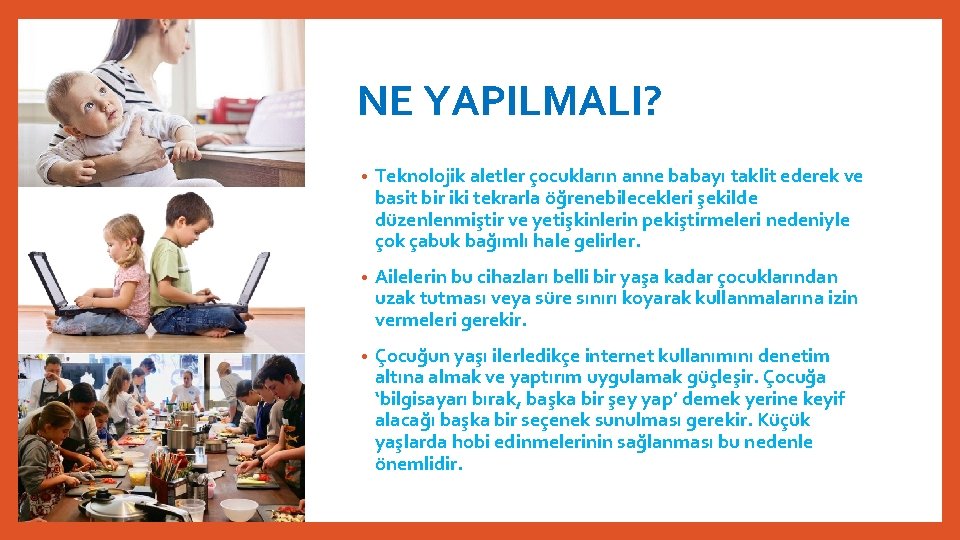 NE YAPILMALI?

• Teknolojik aletler çocukların anne babayı taklit ederek ve basit bir iki tekrarla öğrenebilecekleri şekilde düzenlenmiştir ve yetişkinlerin pekiştirmeleri nedeniyle çok çabuk bağımlı hale gelirler.

• Ailelerin bu cihazları belli bir yaşa kadar çocuklarından uzak tutması veya süre sınırı koyarak kullanmalarına izin vermeleri gerekir.

• Çocuğun yaşı ilerledikçe internet kullanımını denetim altına almak ve yaptırım uygulamak güçleşir. Çocuğa 'bilgisayarı bırak, başka bir şey yap' demek yerine keyif alacağı başka bir seçenek sunulması gerekir. Küçük yaşlarda hobi edinmelerinin sağlanması bu nedenle önemlidir.